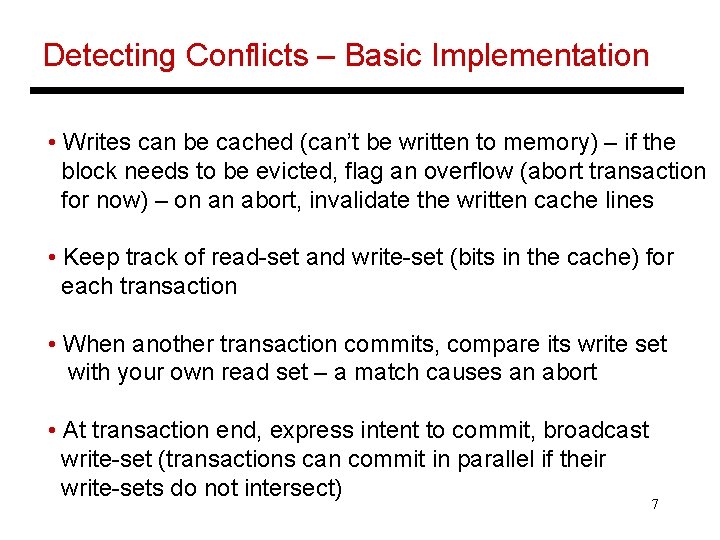 Detecting Conflicts – Basic Implementation

• Writes can be cached (can't be written to memory) – if the block needs to be evicted, flag an overflow (abort transaction for now) – on an abort, invalidate the written cache lines

• Keep track of read-set and write-set (bits in the cache) for each transaction

• When another transaction commits, compare its write set with your own read set – a match causes an abort

• At transaction end, express intent to commit, broadcast write-set (transactions can commit in parallel if their write-sets do not intersect)

7